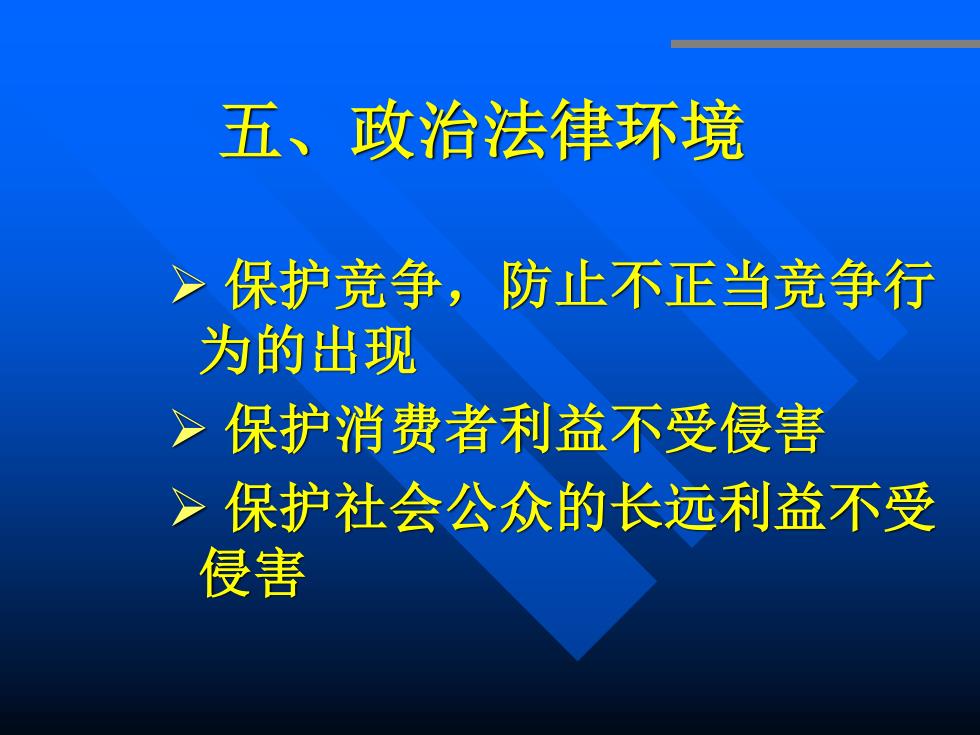 五、政治法律环境

➢ 保护竞争，防止不正当竞争行为的出现
➢ 保护消费者利益不受侵害
➢ 保护社会公众的长远利益不受侵害